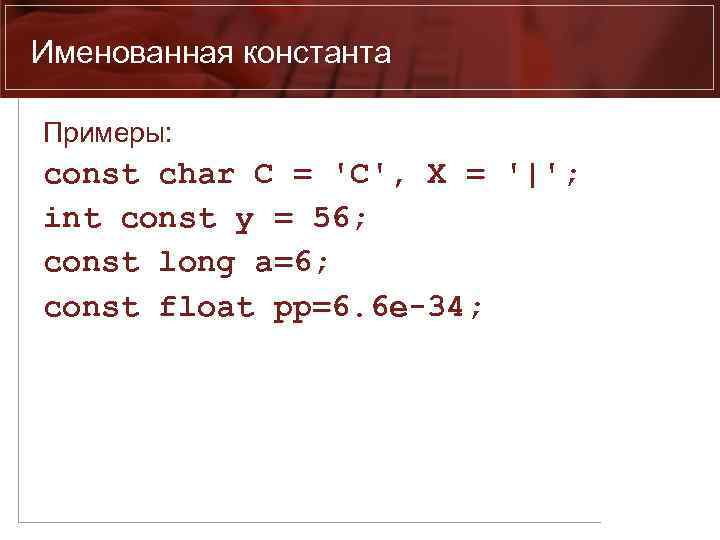 Именованная константа

Примеры:

const char C = 'C', X = '|';
int const y = 56;
const long a=6;
const float pp=6.6e-34;